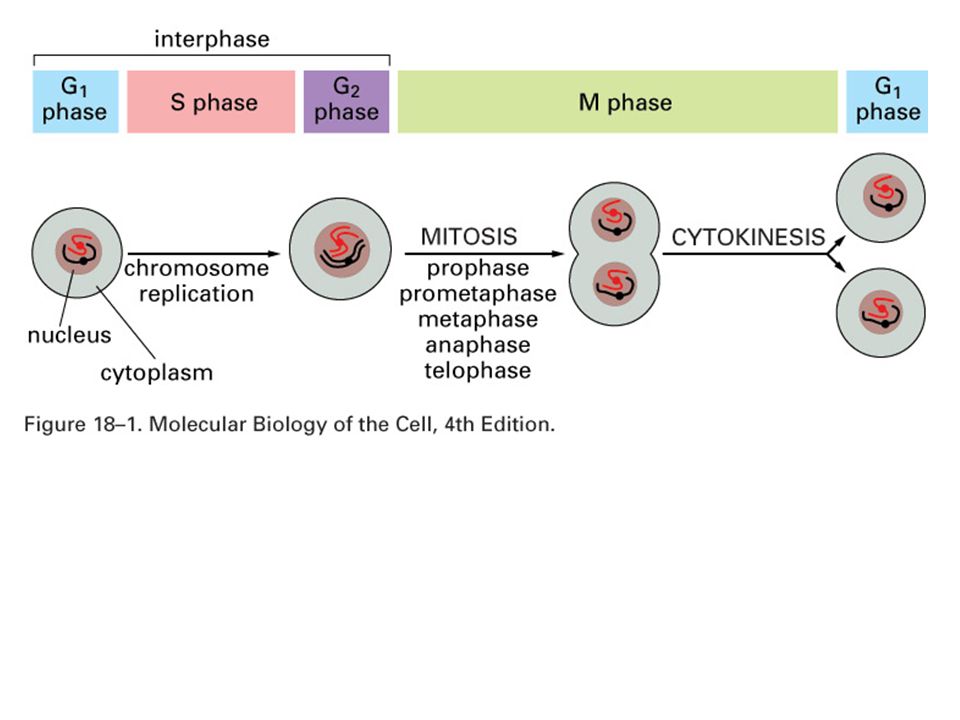 interphase

$G_1$ phase

S phase

$G_2$ phase

M phase

$G_1$ phase

chromosome replication

nucleus

cytoplasm

MITOSIS

prophase
prometaphase
metaphase
anaphase
telophase

CYTOKINESIS

Figure 18–1. Molecular Biology of the Cell, 4th Edition.